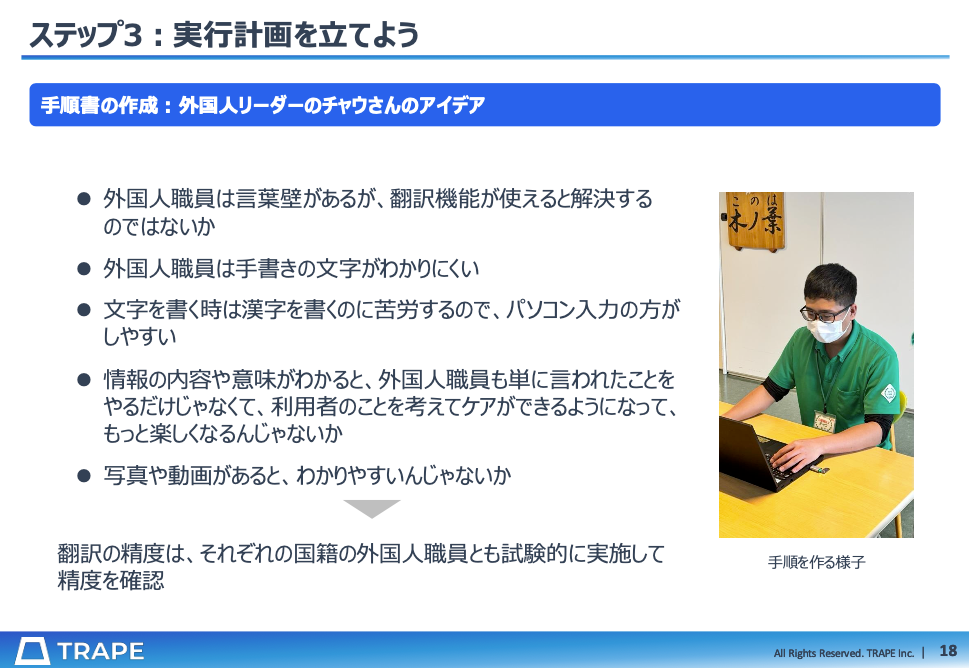 ステップ3：実行計画を立てよう

手順書の作成：外国人リーダーのチャウさんのアイデア

● 外国人職員は言葉壁があるが、翻訳機能が使えると解決するのではないか

● 外国人職員は手書きの文字がわかりにくい

● 文字を書く時は漢字を書くのに苦労するので、パソコン入力の方がしやすい

● 情報の内容や意味がわかると、外国人職員も単に言われたことをやるだけじゃなくて、利用者のことを考えてケアができるようになって、もっと楽しくなるんじゃないか

● 写真や動画があると、わかりやすいんじゃないか

翻訳の精度は、それぞれの国籍の外国人職員とも試験的に実施して精度を確認

このは
木ノ葉

手順を作る様子

TRAPE

All Rights Reserved. TRAPE Inc. | 18